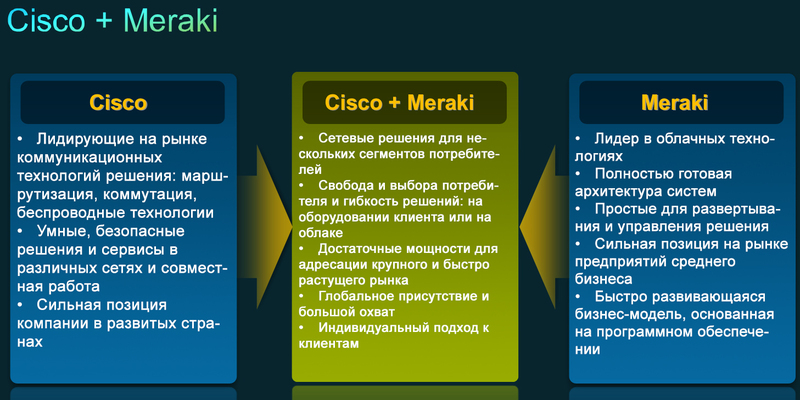 Cisco + Meraki

Cisco

• Лидирующие на рынке коммуникационных технологий решения: маршрутизация, коммутация, беспроводные технологии
• Умные, безопасные решения и сервисы в различных сетях и совместная работа
• Сильная позиция компании в развитых странах

Cisco + Meraki

• Сетевые решения для нескольких сегментов потребителей
• Свобода и выбора потребителя и гибкость решений: на оборудовании клиента или на облаке
• Достаточные мощности для адресации крупного и быстро растущего рынка
• Глобальное присутствие и большой охват
• Индивидуальный подход к клиентам

Meraki

• Лидер в облачных технологиях
• Полностью готовая архитектура систем
• Простые для развертывания и управления решения
• Сильная позиция на рынке предприятий среднего бизнеса
• Быстро развивающаяся бизнес-модель, основанная на программном обеспечении